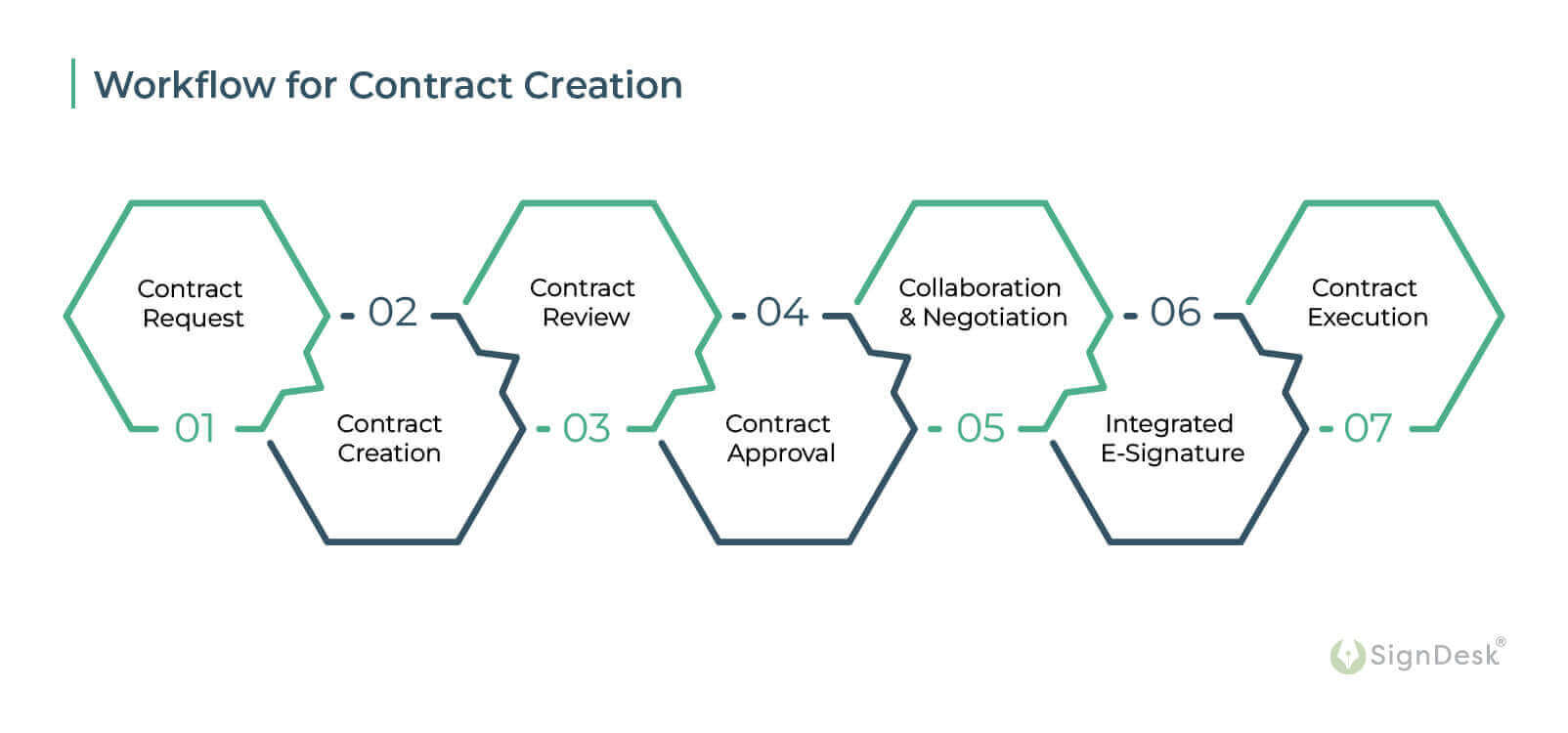 Workflow for Contract Creation

Contract Request

01

02

Contract Creation

Contract Review

03

04

Contract Approval

Collaboration & Negotiation

05

06

Integrated E-Signature

Contract Execution

07

SignDesk®